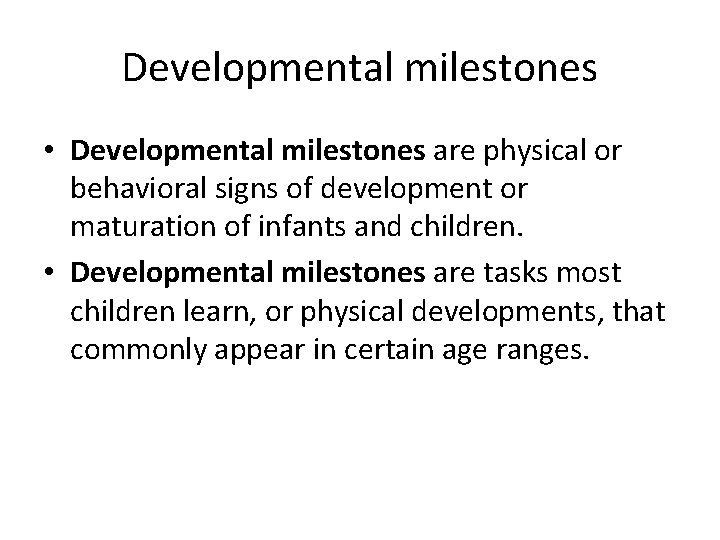 Developmental milestones

• Developmental milestones are physical or behavioral signs of development or maturation of infants and children.

• Developmental milestones are tasks most children learn, or physical developments, that commonly appear in certain age ranges.